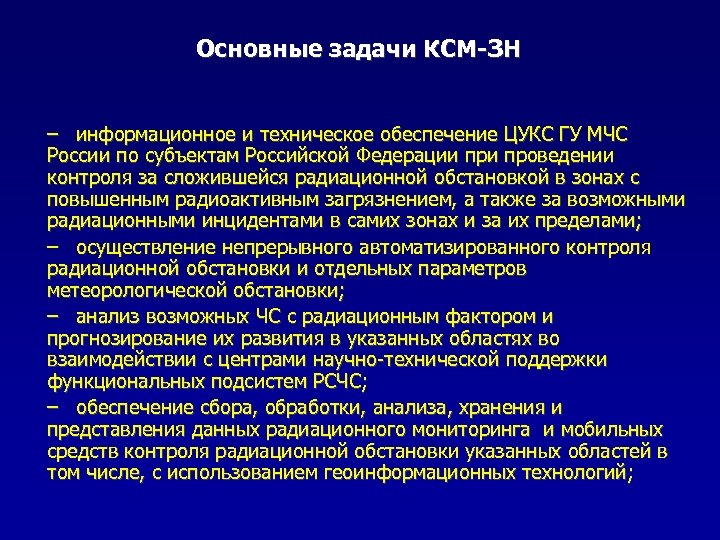 Основные задачи КСМ-ЗН

– информационное и техническое обеспечение ЦУКС ГУ МЧС России по субъектам Российской Федерации при проведении контроля за сложившейся радиационной обстановкой в зонах с повышенным радиоактивным загрязнением, а также за возможными радиационными инцидентами в самих зонах и за их пределами;

– осуществление непрерывного автоматизированного контроля радиационной обстановки и отдельных параметров метеорологической обстановки;

– анализ возможных ЧС с радиационным фактором и прогнозирование их развития в указанных областях во взаимодействии с центрами научно-технической поддержки функциональных подсистем РСЧС;

– обеспечение сбора, обработки, анализа, хранения и представления данных радиационного мониторинга и мобильных средств контроля радиационной обстановки указанных областей в том числе, с использованием геоинформационных технологий;